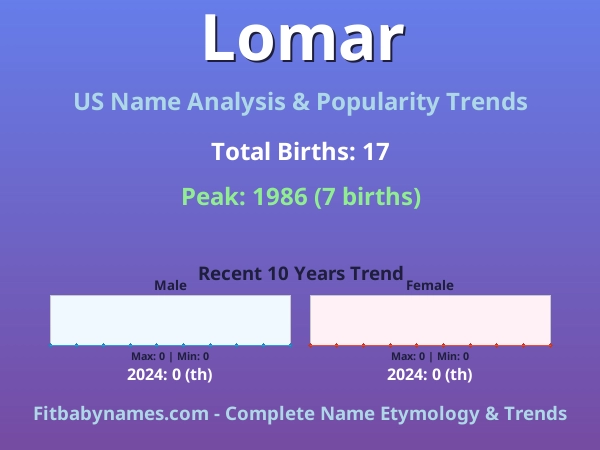 Lomar

US Name Analysis & Popularity Trends

Total Births: 17

Peak: 1986 (7 births)

Recent 10 Years Trend

Male

Max: 0 | Min: 0

2024: 0 (th)

Female

Max: 0 | Min: 0

2024: 0 (th)

Fitbabynames.com - Complete Name Etymology & Trends